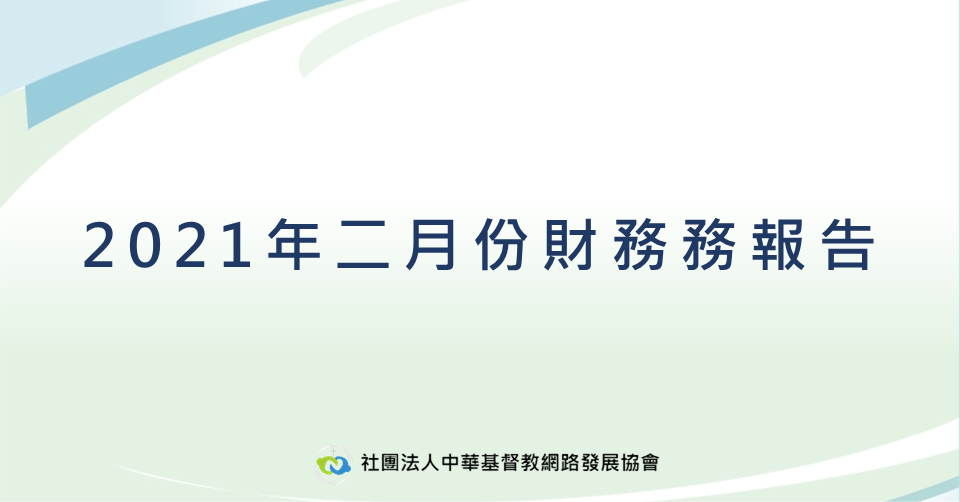 2021年二月份財務務報告

社團法人中華基督教網路發展協會